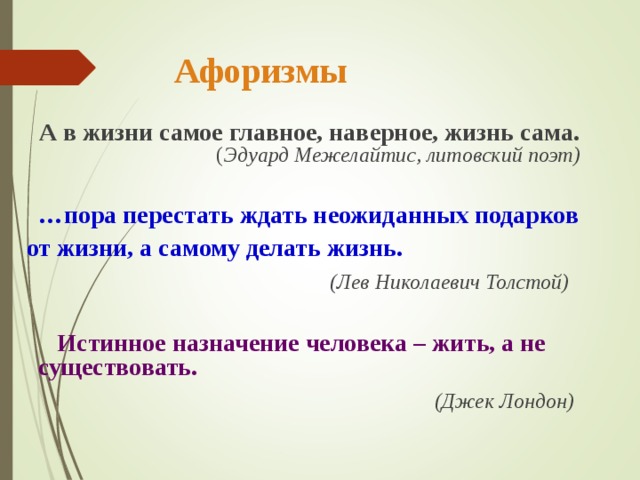 Афоризмы

А в жизни самое главное, наверное, жизнь сама.
(Эдуард Межелайтис, литовский поэт)

…пора перестать ждать неожиданных подарков от жизни, а самому делать жизнь.
(Лев Николаевич Толстой)

Истинное назначение человека – жить, а не существовать.
(Джек Лондон)